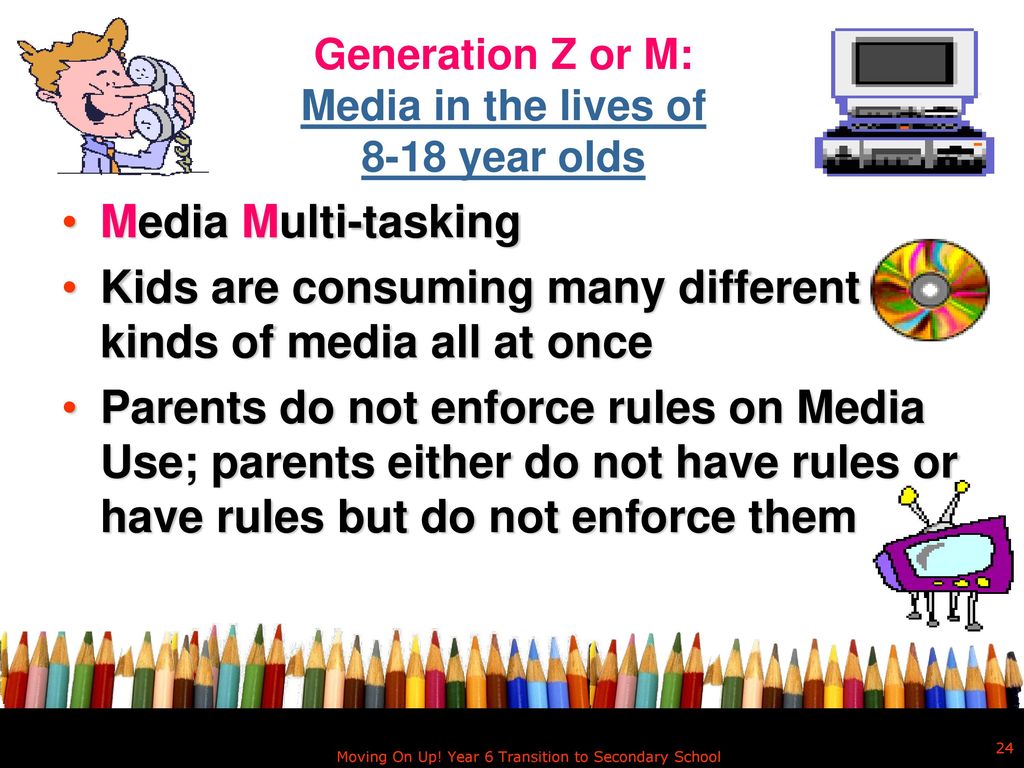 Generation Z or M:
Media in the lives of
8-18 year olds

• Media Multi-tasking
• Kids are consuming many different kinds of media all at once
• Parents do not enforce rules on Media Use; parents either do not have rules or have rules but do not enforce them

Moving On Up! Year 6 Transition to Secondary School

24